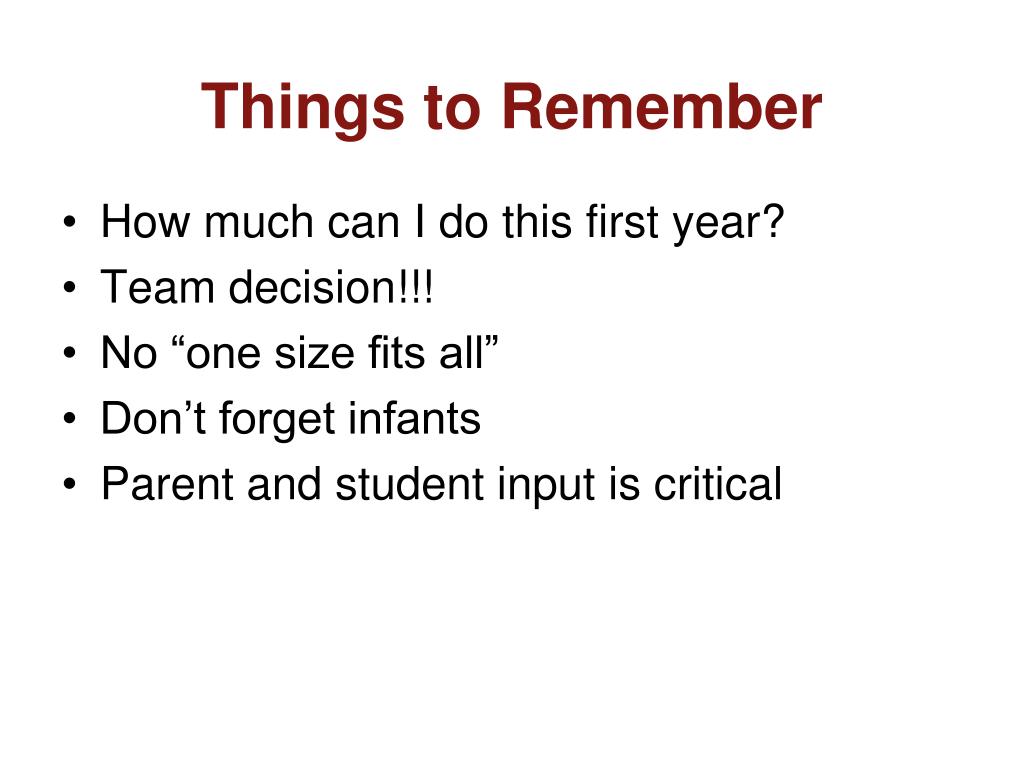 Things to Remember

• How much can I do this first year?
• Team decision!!!
• No “one size fits all”
• Don’t forget infants
• Parent and student input is critical